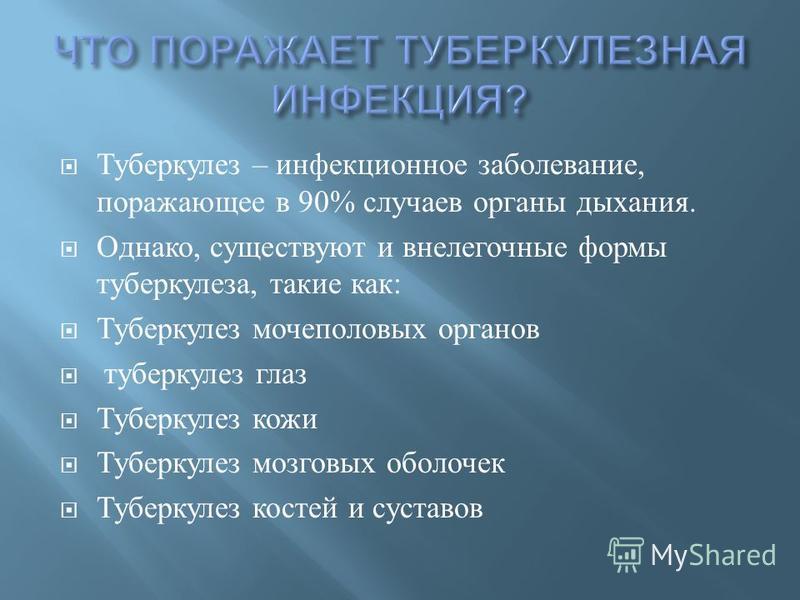 ЧТО ПОРАЖАЕТ ТУБЕРКУЛЕЗНАЯ ИНФЕКЦИЯ?

Туберкулез – инфекционное заболевание, поражающее в 90% случаев органы дыхания.

Однако, существуют и внелегочные формы туберкулеза, такие как:

Туберкулез мочеполовых органов

туберкулез глаз

Туберкулез кожи

Туберкулез мозговых оболочек

Туберкулез костей и суставов

MyShared